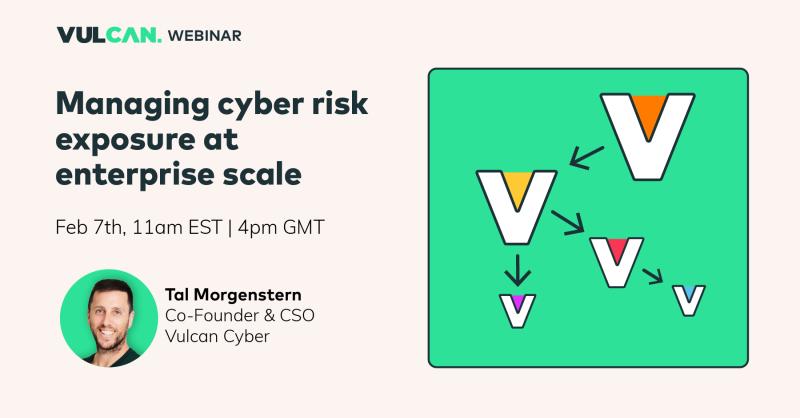 VULCAN. WEBINAR

Managing cyber risk exposure at enterprise scale

Feb 7th, 11am EST | 4pm GMT

Tal Morgenstern
Co-Founder & CSO
Vulcan Cyber